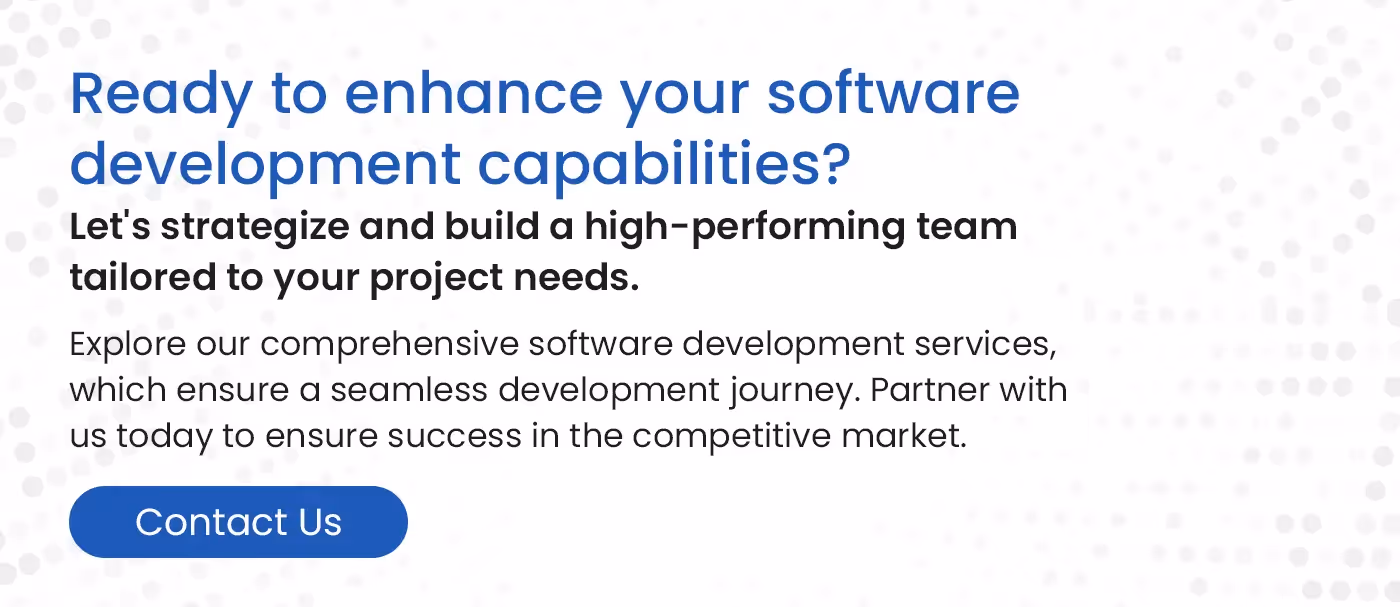 Ready to enhance your software development capabilities?

Let's strategize and build a high-performing team tailored to your project needs.

Explore our comprehensive software development services, which ensure a seamless development journey. Partner with us today to ensure success in the competitive market.

Contact Us